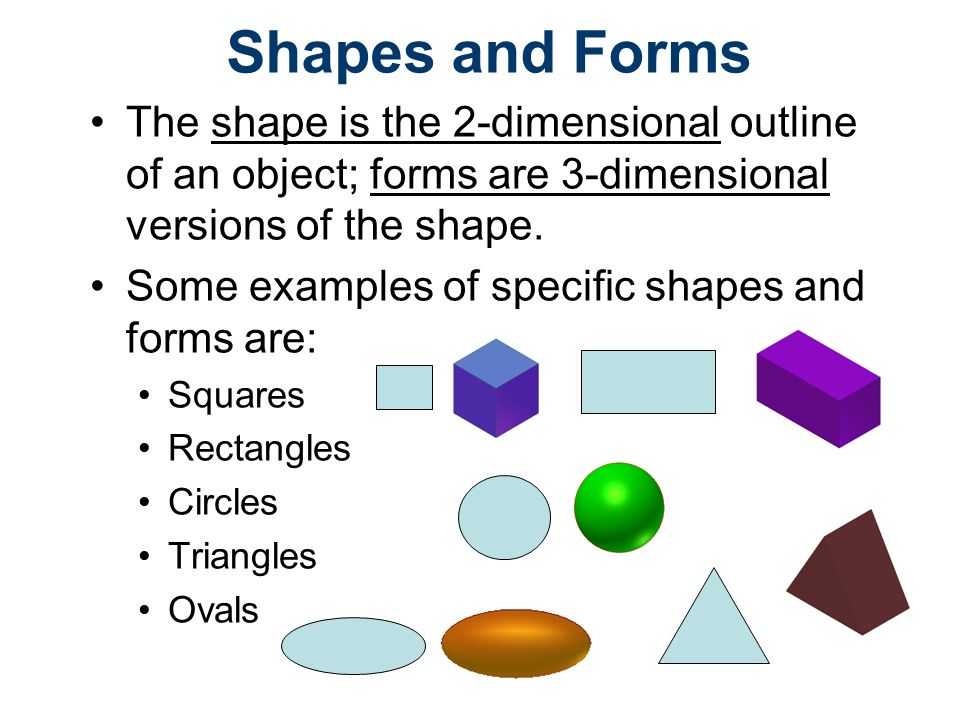 Shapes and Forms

• The shape is the 2-dimensional outline of an object; forms are 3-dimensional versions of the shape.

• Some examples of specific shapes and forms are:
  • Squares
  • Rectangles
  • Circles
  • Triangles
  • Ovals